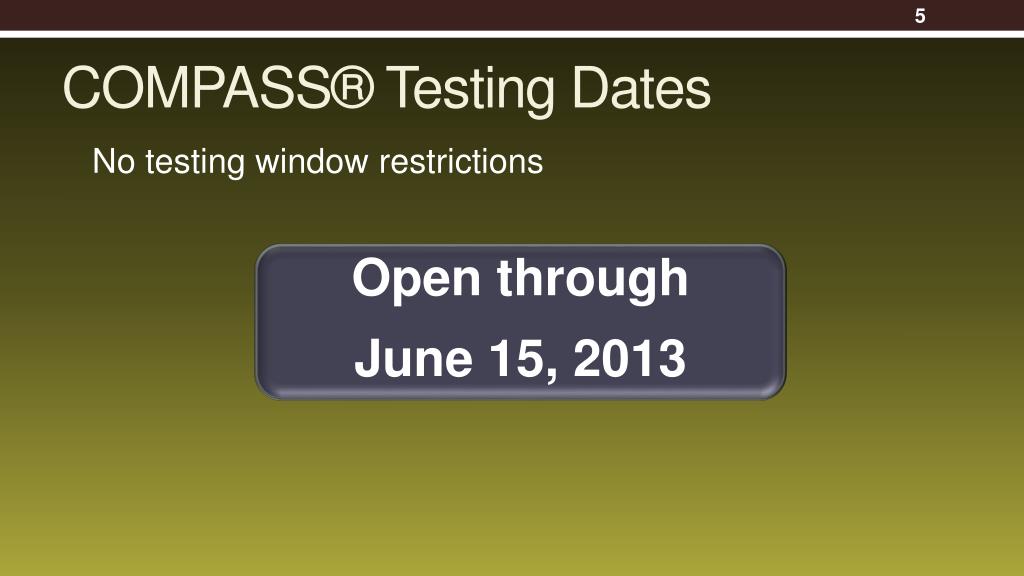 5

COMPASS® Testing Dates

No testing window restrictions

Open through

June 15, 2013